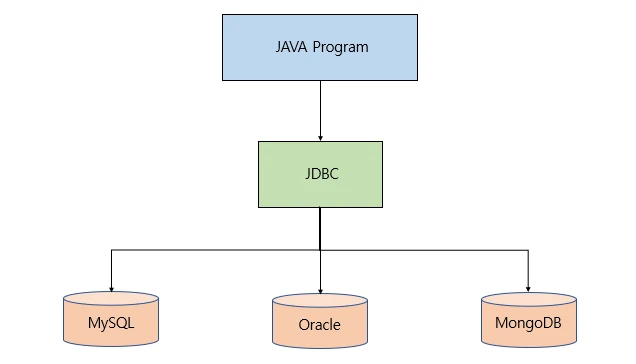 JAVA Program

JDBC

MySQL

Oracle

MongoDB